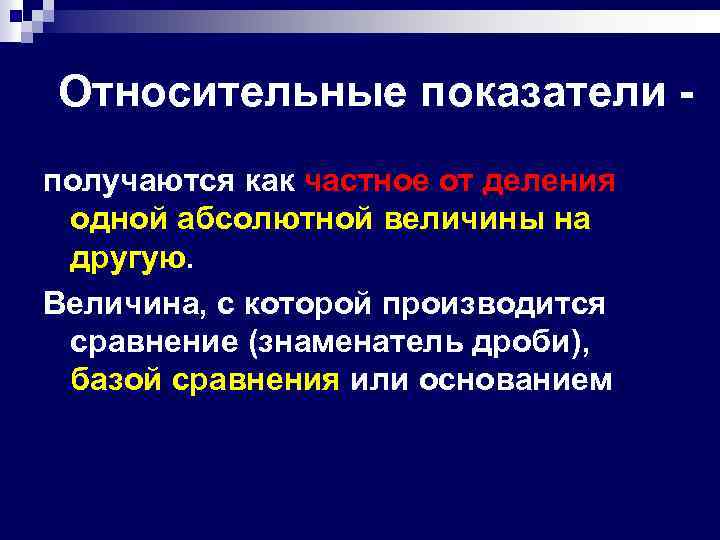 Относительные показатели -

получаются как частное от деления одной абсолютной величины на другую.

Величина, с которой производится сравнение (знаменатель дроби), базой сравнения или основанием